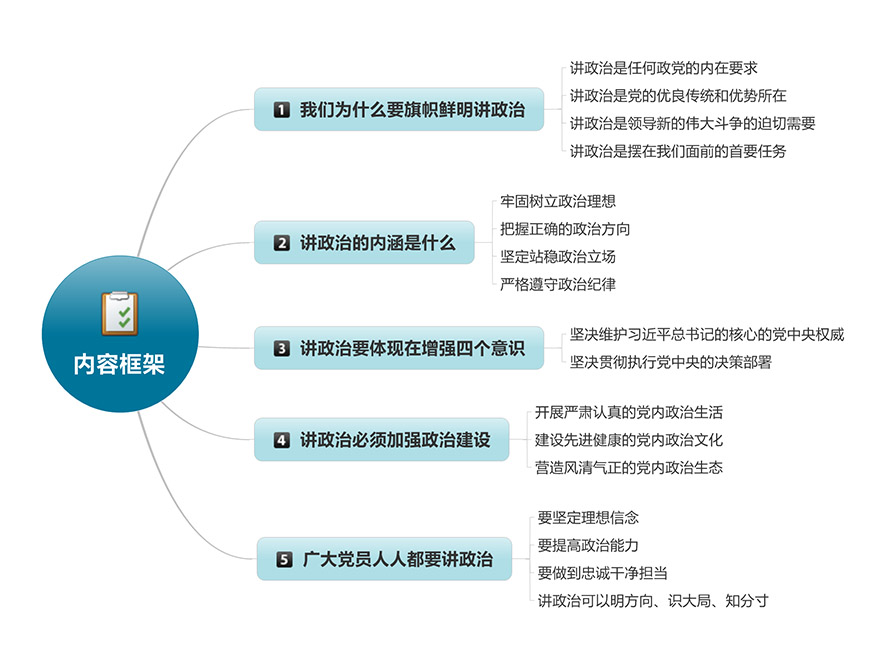 内容框架

1 我们为什么要旗帜鲜明讲政治

讲政治是任何政党的内在要求
讲政治是党的优良传统和优势所在
讲政治是领导新的伟大斗争的迫切需要
讲政治是摆在我们面前的首要任务

2 讲政治的内涵是什么

牢固树立政治理想
把握正确的政治方向
坚定站稳政治立场
严格遵守政治纪律

3 讲政治要体现在增强四个意识

坚决维护习近平总书记的核心的党中央权威
坚决贯彻执行党中央的决策部署

4 讲政治必须加强政治建设

开展严肃认真的党内政治生活
建设先进健康的党内政治文化
营造风清气正的党内政治生态

5 广大党员人人都要讲政治

要坚定理想信念
要提高政治能力
要做到忠诚干净担当
讲政治可以明方向、识大局、知分寸